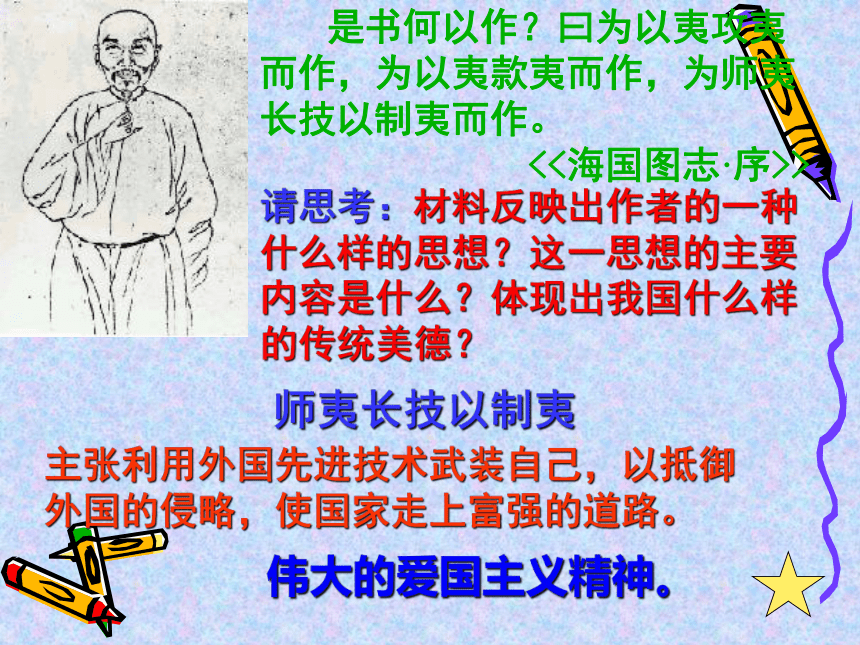 是书何以作？曰为以夷攻夷而作，为以夷款夷而作，为师夷长技以制夷而作。

<<海国图志·序>>

请思考：材料反映出作者的一种什么样的思想？这一思想的主要内容是什么？体现出我国什么样的传统美德？

师夷长技以制夷

主张利用外国先进技术武装自己，以抵御外国的侵略，使国家走上富强的道路。

伟大的爱国主义精神。